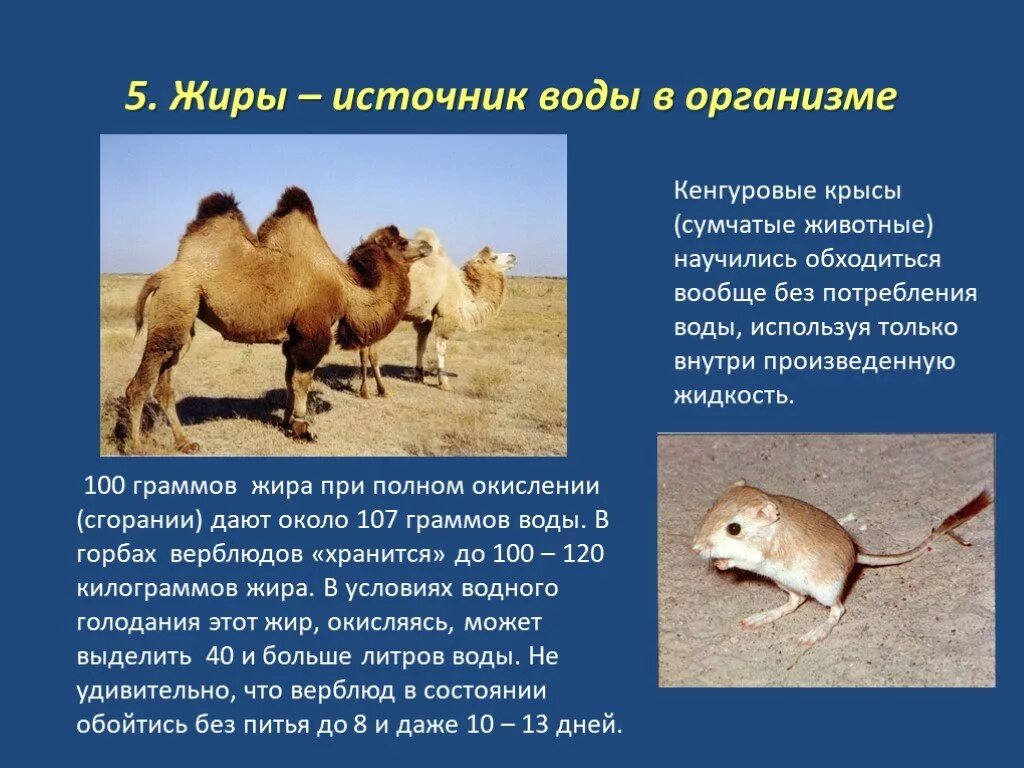 5. Жиры – источник воды в организме

Кенгуровые крысы (сумчатые животные) научились обходиться вообще без потребления воды, используя только внутри произведенную жидкость.

100 граммов жира при полном окислении (сгорании) дают около 107 граммов воды. В горбах верблюдов «хранится» до 100 – 120 килограммов жира. В условиях водного голодания этот жир, окисляясь, может выделить 40 и больше литров воды. Не удивительно, что верблюд в состоянии обойтись без питья до 8 и даже 10 – 13 дней.